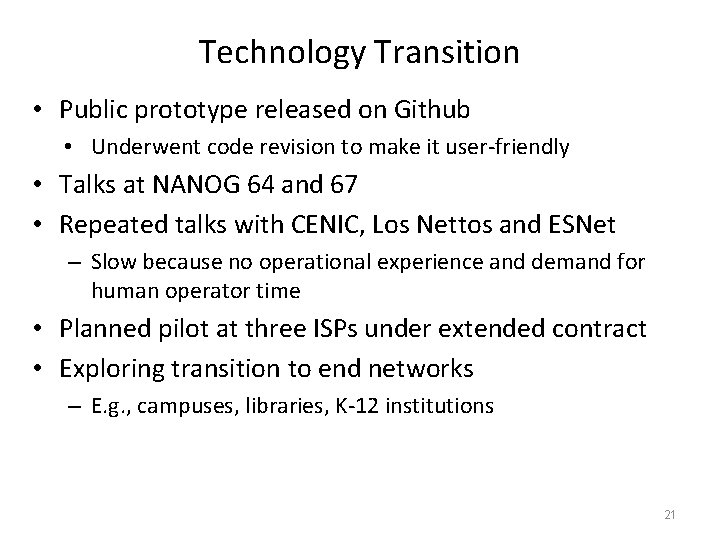 Technology Transition

• Public prototype released on Github
  • Underwent code revision to make it user-friendly
• Talks at NANOG 64 and 67
• Repeated talks with CENIC, Los Nettos and ESNet
  – Slow because no operational experience and demand for human operator time
• Planned pilot at three ISPs under extended contract
• Exploring transition to end networks
  – E.g., campuses, libraries, K-12 institutions

21